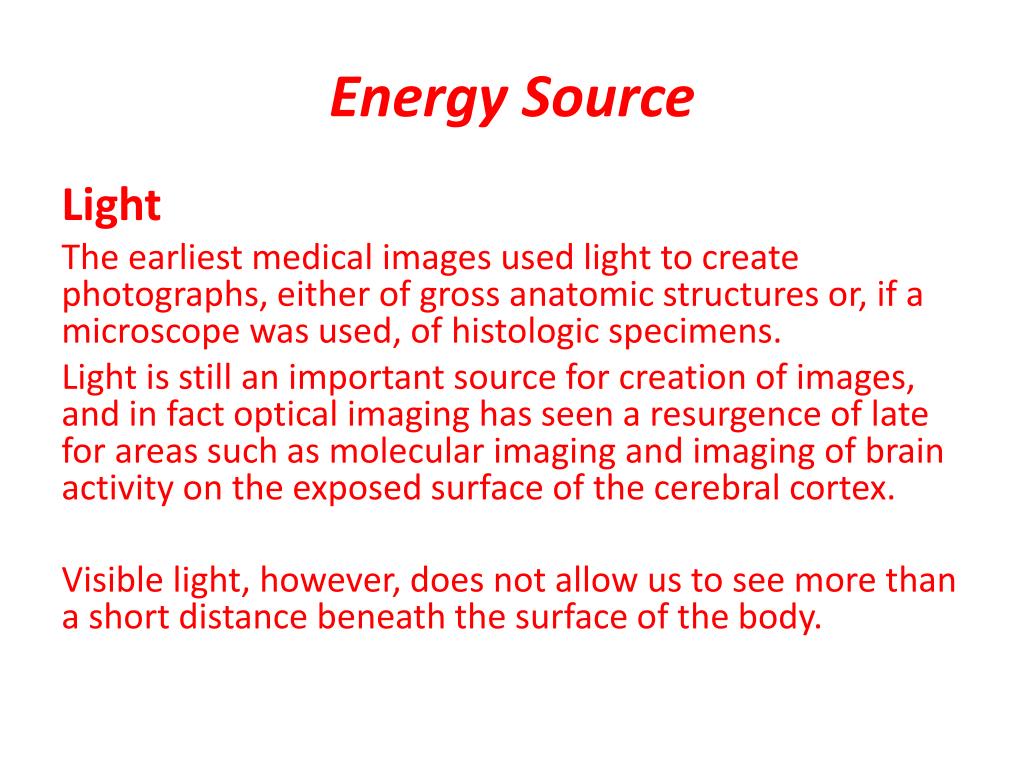 Energy Source

Light

The earliest medical images used light to create photographs, either of gross anatomic structures or, if a microscope was used, of histologic specimens.

Light is still an important source for creation of images, and in fact optical imaging has seen a resurgence of late for areas such as molecular imaging and imaging of brain activity on the exposed surface of the cerebral cortex.

Visible light, however, does not allow us to see more than a short distance beneath the surface of the body.